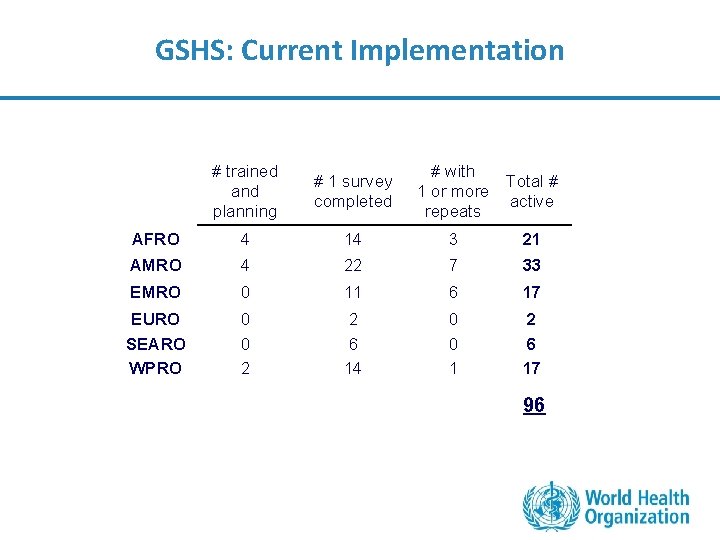 GSHS: Current Implementation

| | # trained and planning | # 1 survey completed | # with 1 or more repeats | Total # active |
|---|---|---|---|---|
| AFRO | 4 | 14 | 3 | 21 |
| AMRO | 4 | 22 | 7 | 33 |
| EMRO | 0 | 11 | 6 | 17 |
| EURO | 0 | 2 | 0 | 2 |
| SEARO | 0 | 6 | 0 | 6 |
| WPRO | 2 | 14 | 1 | 17 |
| | | | | 96 |

World Health Organization